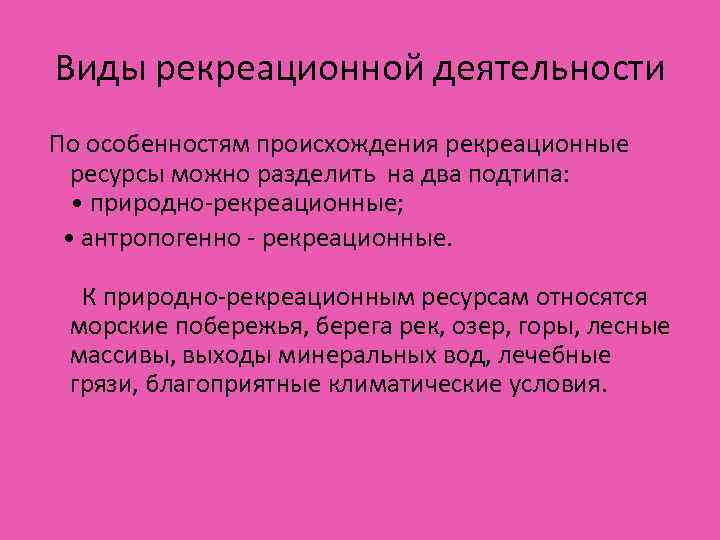 Виды рекреационной деятельности

По особенностям происхождения рекреационные ресурсы можно разделить на два подтипа:
• природно-рекреационные;
• антропогенно - рекреационные.

К природно-рекреационным ресурсам относятся морские побережья, берега рек, озер, горы, лесные массивы, выходы минеральных вод, лечебные грязи, благоприятные климатические условия.